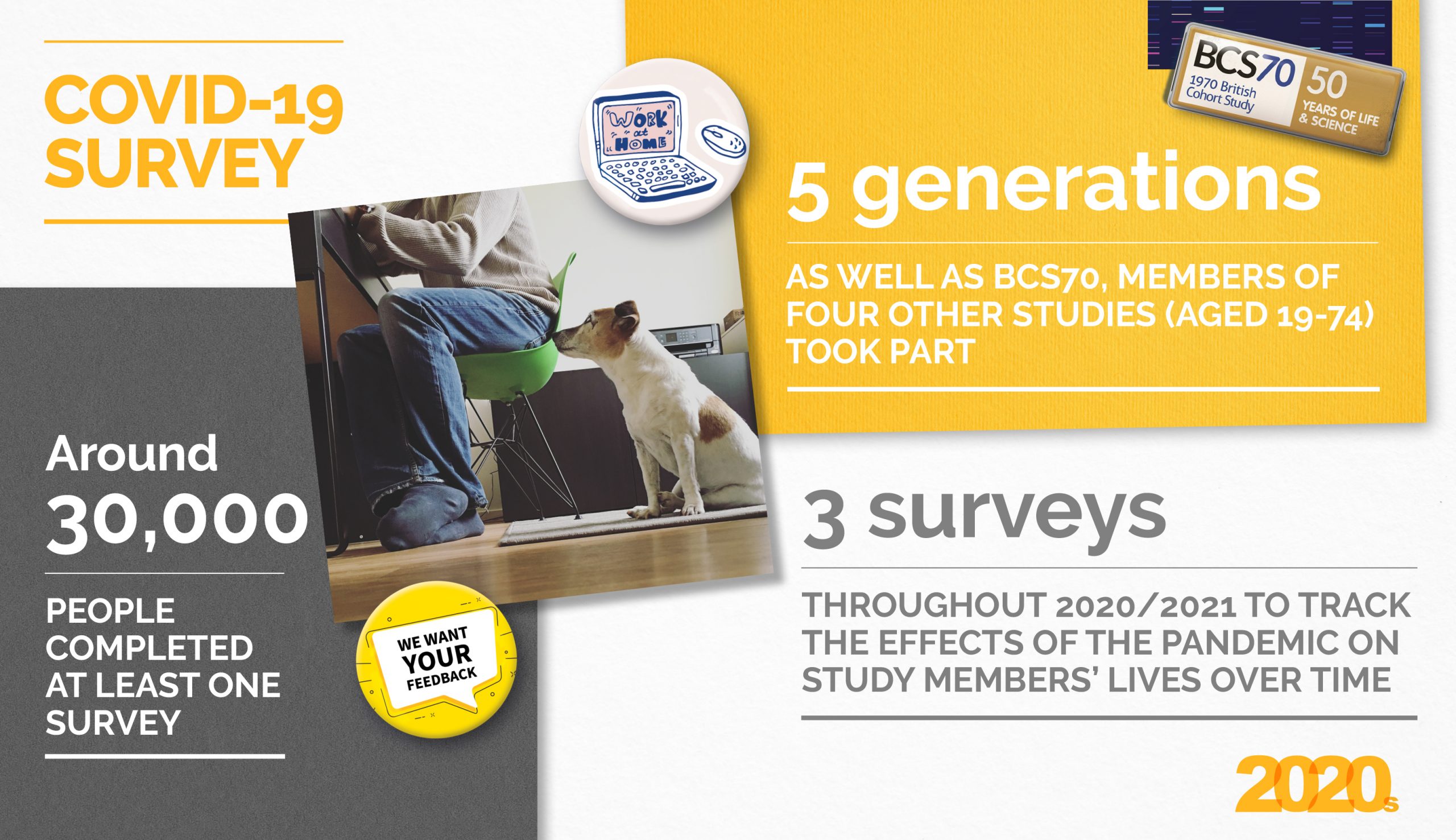 COVID-19 SURVEY

WORK at HOME

BCS70 1970 British Cohort Study 50 YEARS OF LIFE & SCIENCE

5 generations

AS WELL AS BCS70, MEMBERS OF FOUR OTHER STUDIES (AGED 19-74) TOOK PART

Around 30,000

PEOPLE COMPLETED AT LEAST ONE SURVEY

WE WANT YOUR FEEDBACK

3 surveys

THROUGHOUT 2020/2021 TO TRACK THE EFFECTS OF THE PANDEMIC ON STUDY MEMBERS' LIVES OVER TIME

2020s